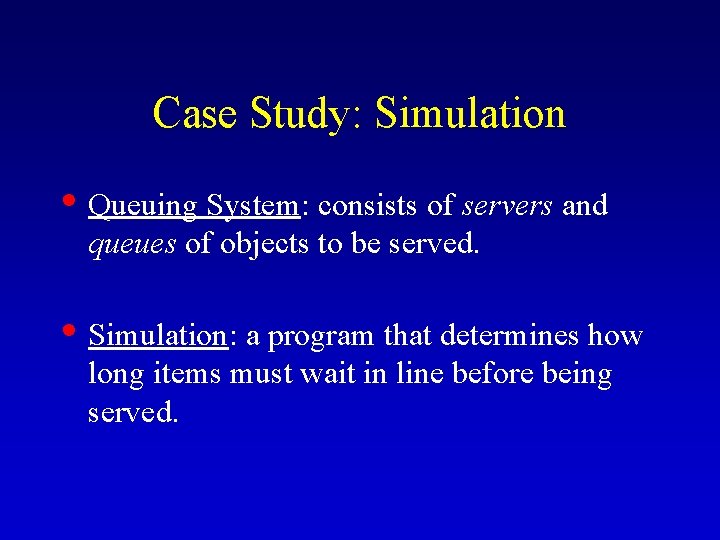 Case Study: Simulation

• Queuing System: consists of servers and queues of objects to be served.

• Simulation: a program that determines how long items must wait in line before being served.